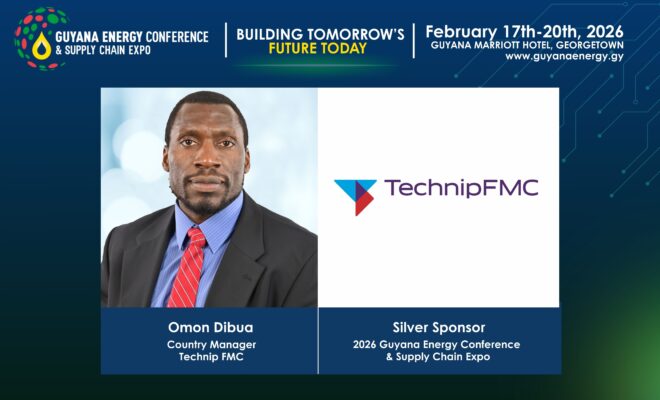 GUYANA ENERGY CONFERENCE
& SUPPLY CHAIN EXPO

BUILDING TOMORROW'S
FUTURE TODAY

February 17th-20th, 2026
GUYANA MARRIOTT HOTEL, GEORGETOWN
www.guyanaenergy.gy

TechnipFMC

Omon Dibua
Country Manager
Technip FMC

Silver Sponsor
2026 Guyana Energy Conference
& Supply Chain Expo